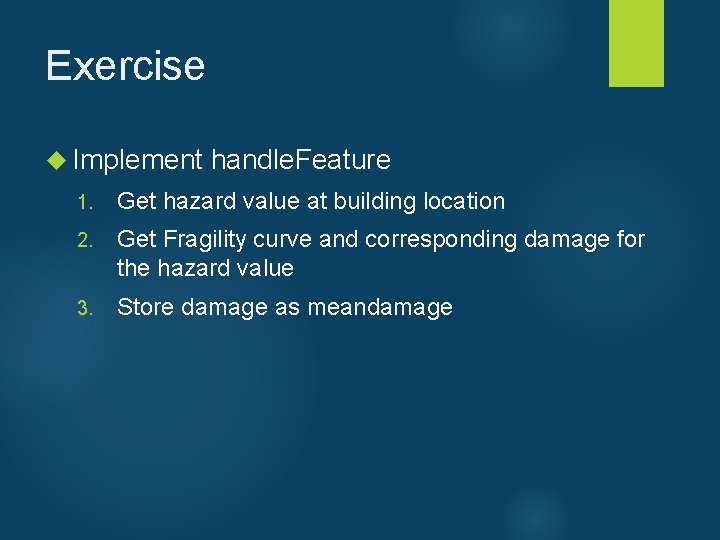 Exercise

Implement handleFeature

1. Get hazard value at building location
2. Get Fragility curve and corresponding damage for the hazard value
3. Store damage as meandamage